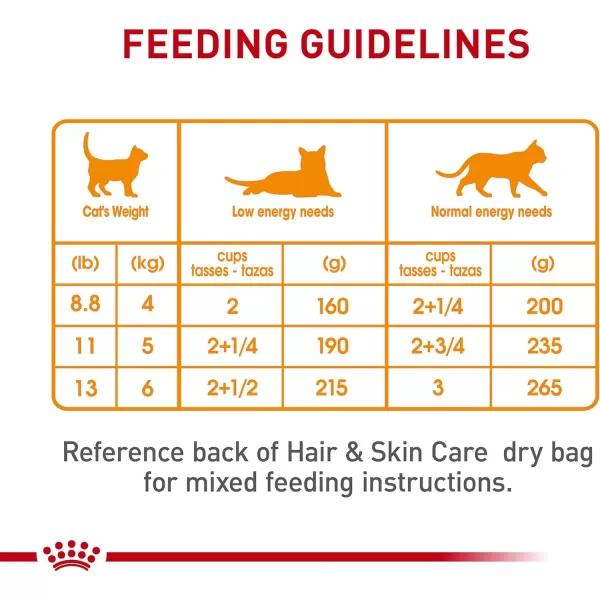 FEEDING GUIDELINES

| Cat's Weight | | Low energy needs | | Normal energy needs | |
|---|---|---|---|---|---|
| (lb) | (kg) | cups tasses - tazas | (g) | cups tasses - tazas | (g) |
| 8.8 | 4 | 2 | 160 | 2+1/4 | 200 |
| 11 | 5 | 2+1/4 | 190 | 2+3/4 | 235 |
| 13 | 6 | 2+1/2 | 215 | 3 | 265 |

Reference back of Hair & Skin Care dry bag for mixed feeding instructions.